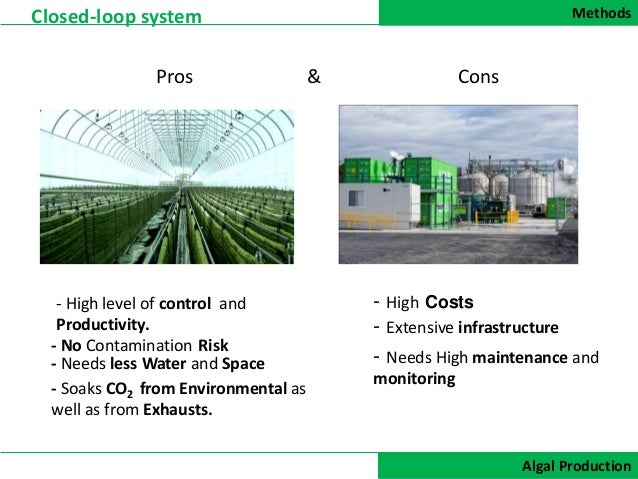 Closed-loop system

Methods

Pros & Cons

- High level of control and Productivity.
- No Contamination Risk
- Needs less Water and Space
- Soaks $CO_2$ from Environmental as well as from Exhausts.

- High Costs
- Extensive infrastructure
- Needs High maintenance and monitoring

Algal Production